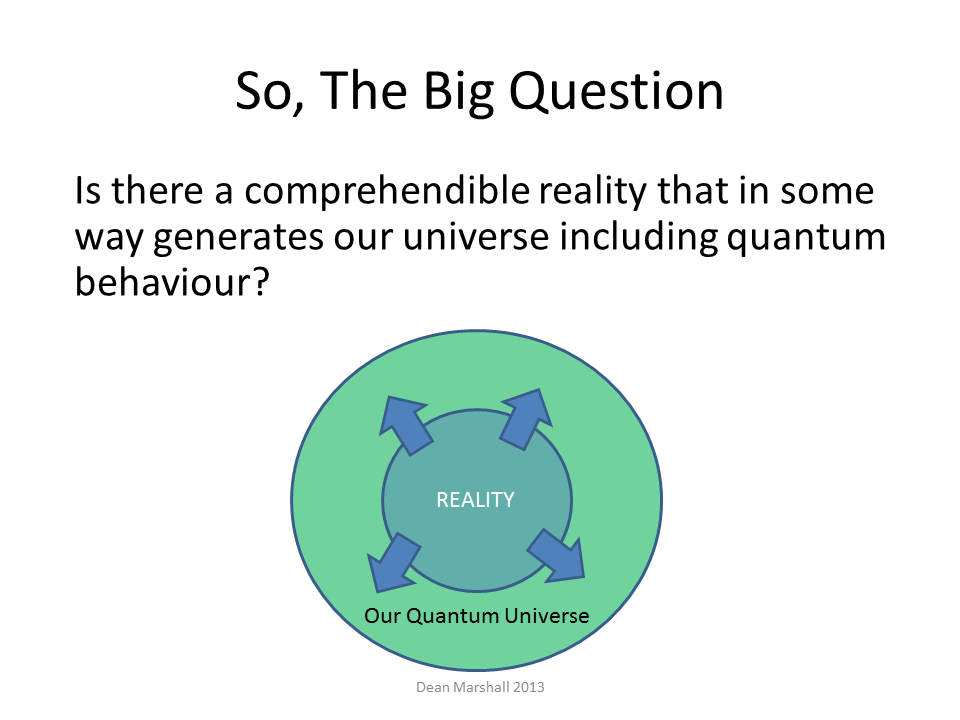 So, The Big Question

Is there a comprehendible reality that in some way generates our universe including quantum behaviour?

REALITY

Our Quantum Universe

Dean Marshall 2013